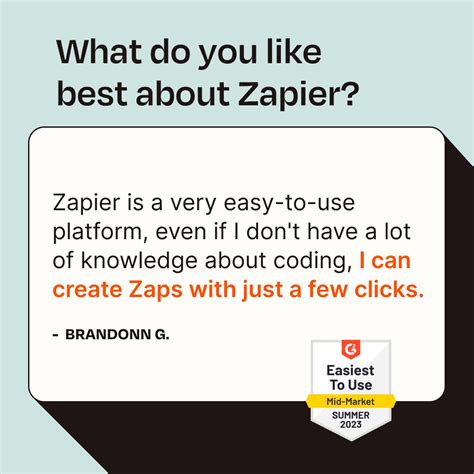 What do you like best about Zapier?

Zapier is a very easy-to-use platform, even if I don't have a lot of knowledge about coding, I can create Zaps with just a few clicks.

- BRANDONN G.

G2
Easiest To Use
Mid-Market
SUMMER 2023